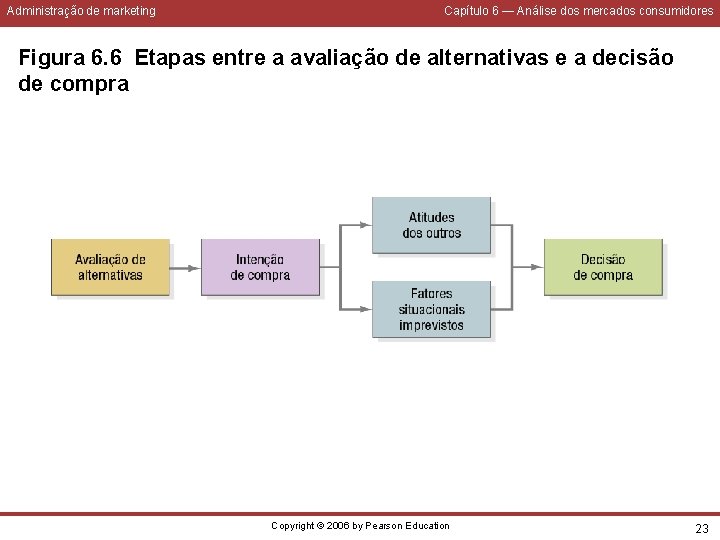 Administração de marketing

Capítulo 6 — Análise dos mercados consumidores

Figura 6.6 Etapas entre a avaliação de alternativas e a decisão de compra

Avaliação de alternativas

Intenção de compra

Atitudes dos outros

Fatores situacionais imprevistos

Decisão de compra

Copyright © 2006 by Pearson Education

23